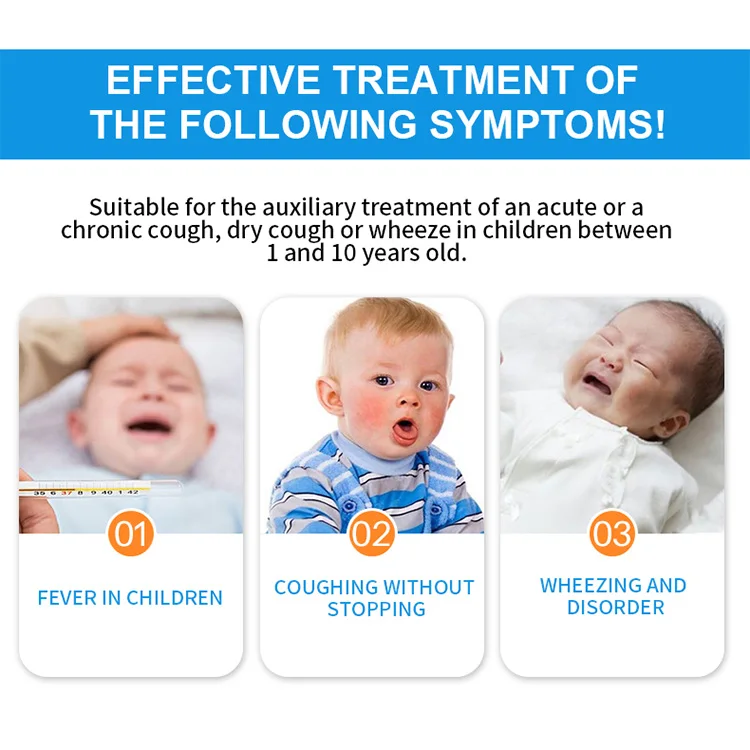 EFFECTIVE TREATMENT OF THE FOLLOWING SYMPTOMS!

Suitable for the auxiliary treatment of an acute or a chronic cough, dry cough or wheeze in children between 1 and 10 years old.

35 6 37 8 9 40 1 42

01

FEVER IN CHILDREN

02

COUGHING WITHOUT STOPPING

03

WHEEZING AND DISORDER